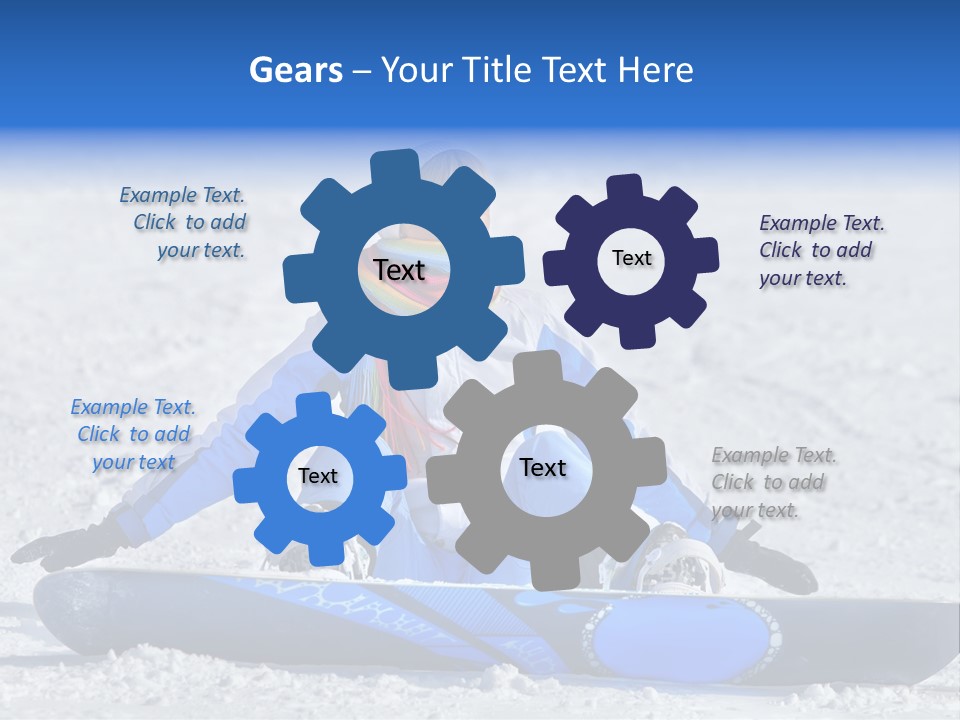 Gears – Your Title Text Here

Example Text. Click to add your text.

Text

Text

Example Text. Click to add your text.

Example Text. Click to add your text

Text

Text

Example Text. Click to add your text.